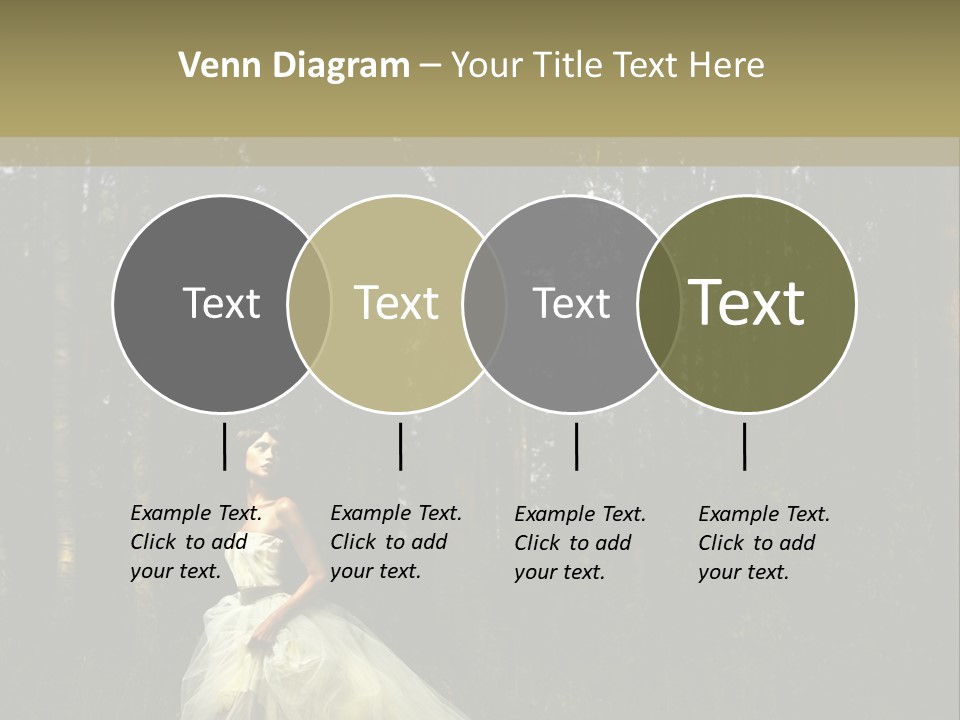 Venn Diagram – Your Title Text Here

Text

Text

Text

Text

Example Text. Click to add your text.

Example Text. Click to add your text.

Example Text. Click to add your text.

Example Text. Click to add your text.